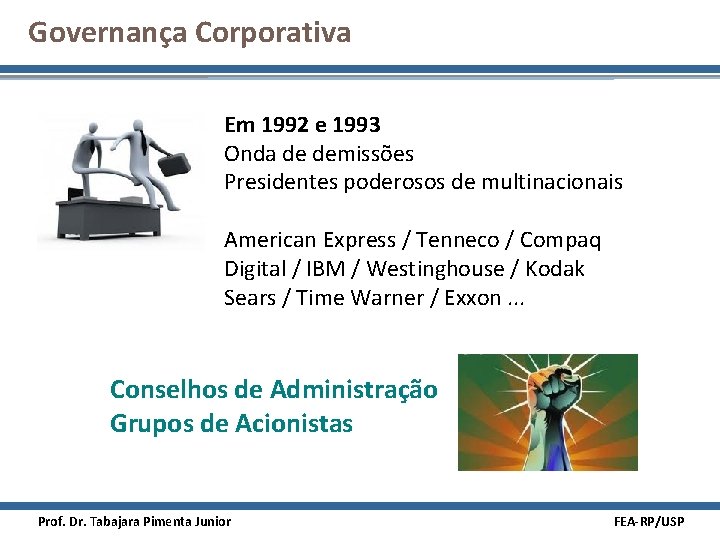 Governança Corporativa

Em 1992 e 1993
Onda de demissões
Presidentes poderosos de multinacionais

American Express / Tenneco / Compaq
Digital / IBM / Westinghouse / Kodak
Sears / Time Warner / Exxon ...

Conselhos de Administração
Grupos de Acionistas

Prof. Dr. Tabajara Pimenta Junior

FEA-RP/USP